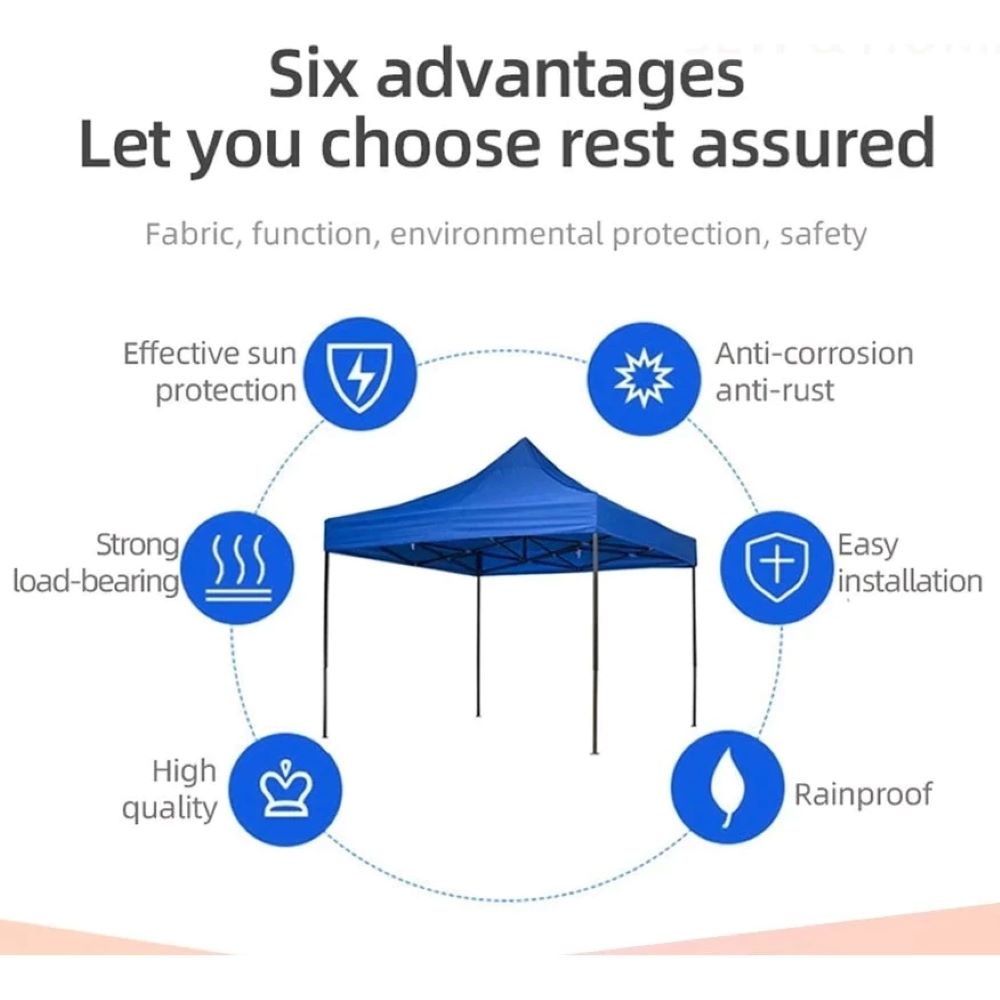 Six advantages
Let you choose rest assured

Fabric, function, environmental protection, safety

Effective sun protection

Anti-corrosion anti-rust

Strong load-bearing

Easy installation

High quality

Rainproof